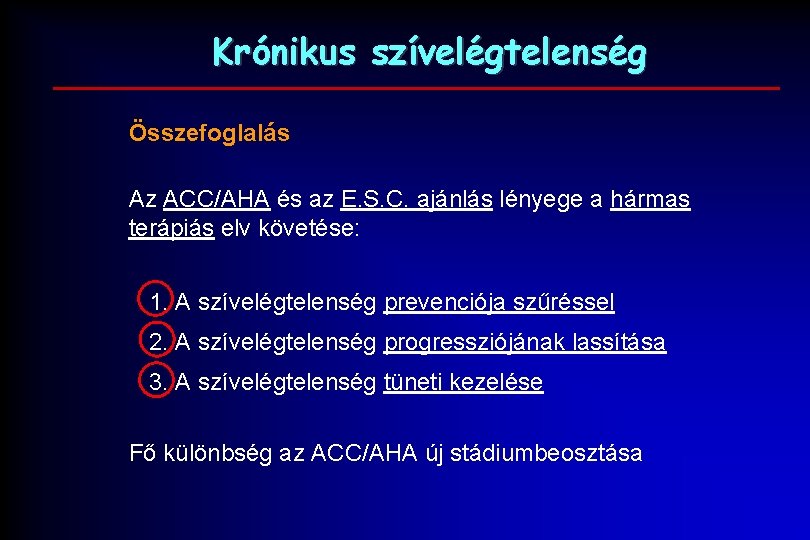 Krónikus szívelégtelenség

Összefoglalás

Az ACC/AHA és az E.S.C. ajánlás lényege a hármas terápiás elv követése:

1. A szívelégtelenség prevenciója szűréssel
2. A szívelégtelenség progressziójának lassítása
3. A szívelégtelenség tüneti kezelése

Fő különbség az ACC/AHA új stádiumbeosztása